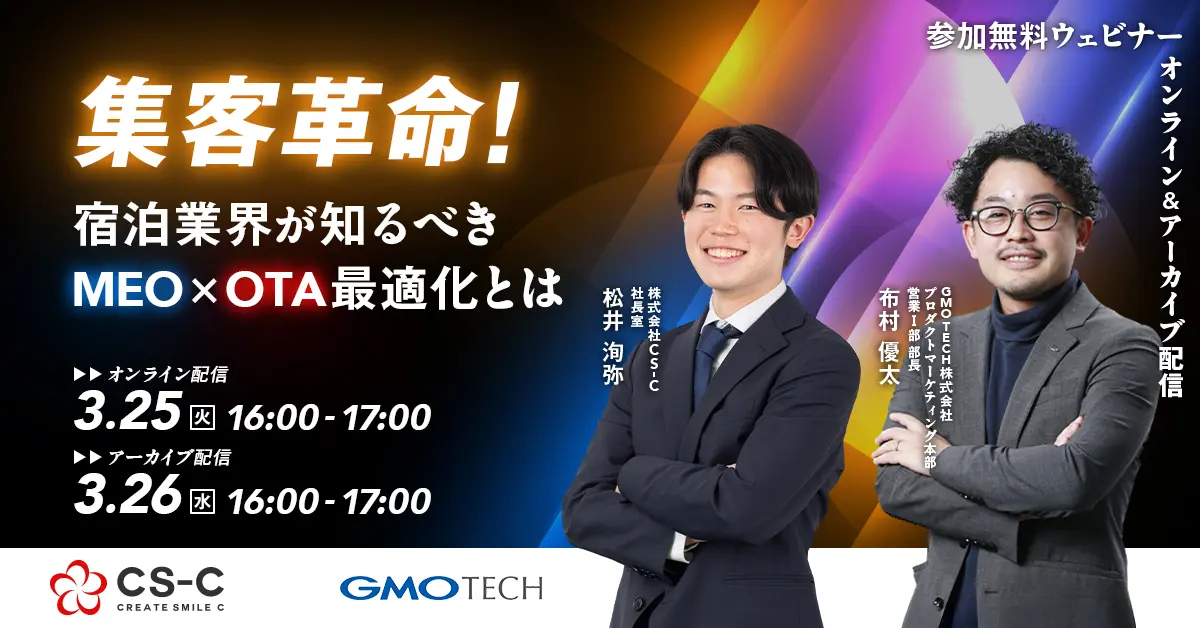 参加無料ウェビナー

オンライン&アーカイブ配信

集客革命!

宿泊業界が知るべき

MEO×OTA最適化とは

▶▶ オンライン配信

3.25 火 16:00 - 17:00

▶▶ アーカイブ配信

3.26 水 16:00 - 17:00

株式会社CS-C
社長室
松井 洵弥

GMO TECH株式会社
プロダクトマーケティング本部
営業Ⅰ部 部長
布村 優太

CS-C
CREATE SMILE C

GMO TECH